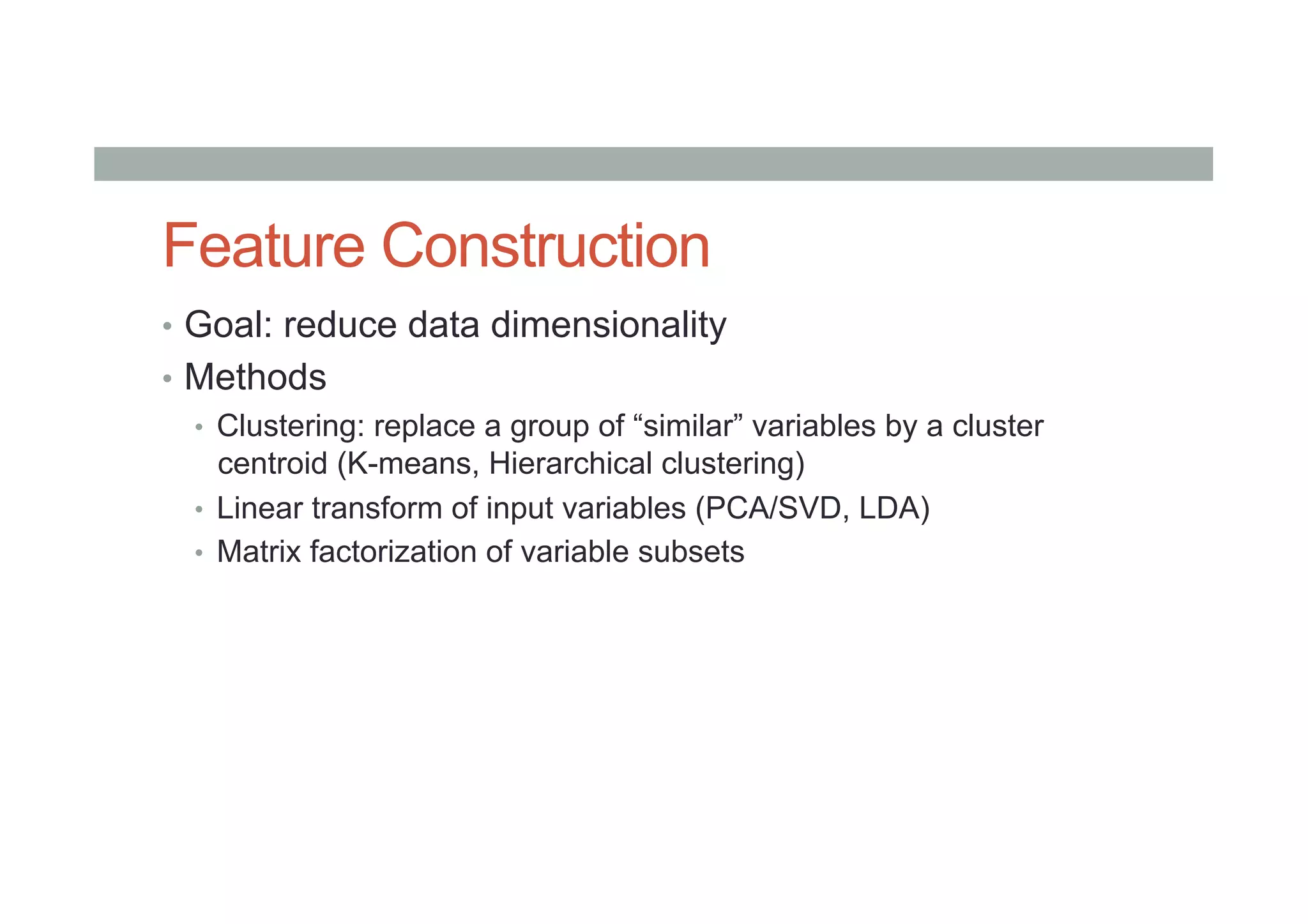 Feature Construction

• Goal: reduce data dimensionality
• Methods
  • Clustering: replace a group of “similar” variables by a cluster centroid (K-means, Hierarchical clustering)
  • Linear transform of input variables (PCA/SVD, LDA)
  • Matrix factorization of variable subsets